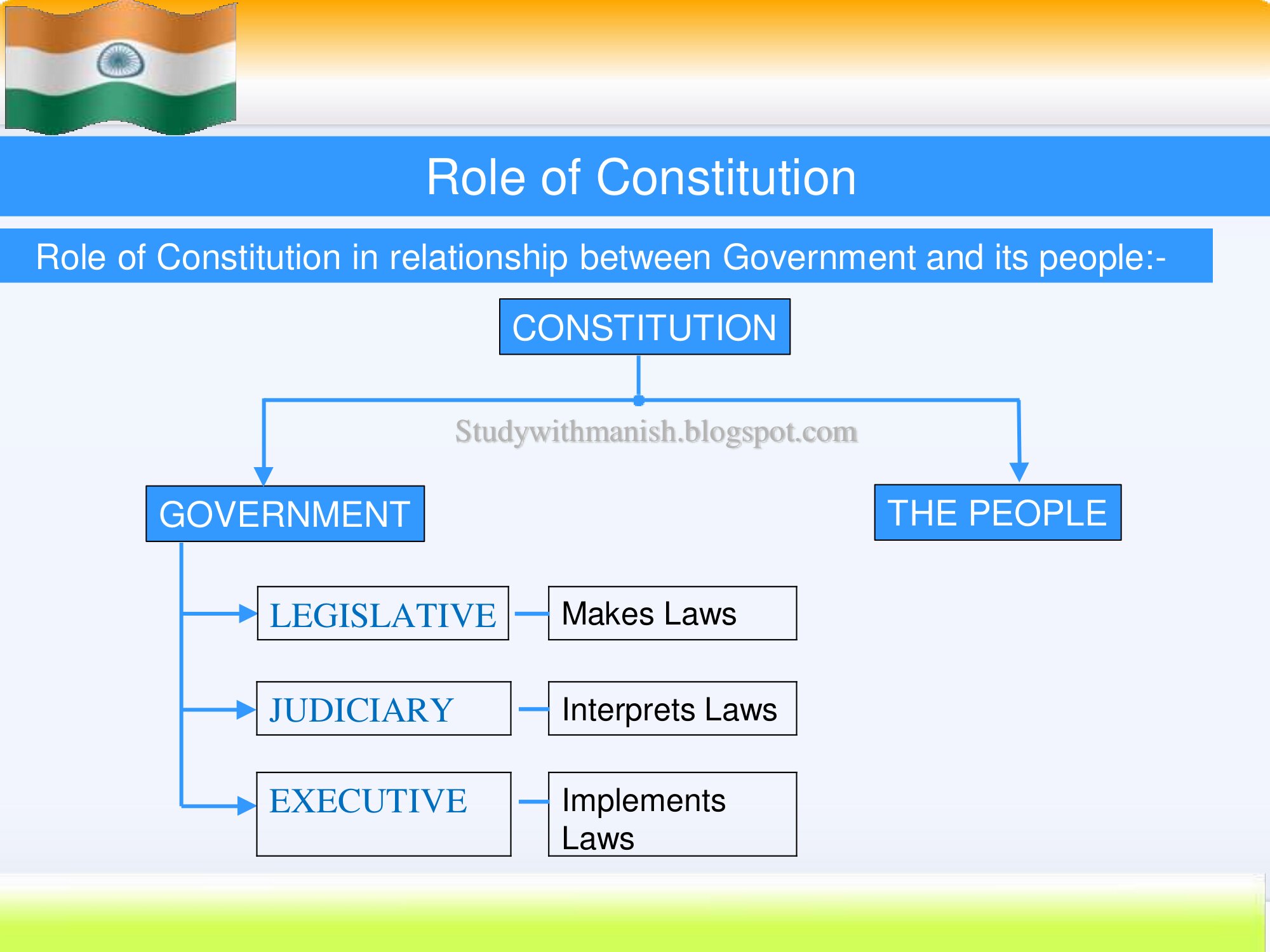 Role of Constitution

Role of Constitution in relationship between Government and its people:-

CONSTITUTION

Studywithmanish.blogspot.com

GOVERNMENT

THE PEOPLE

LEGISLATIVE

Makes Laws

JUDICIARY

Interprets Laws

EXECUTIVE

Implements Laws